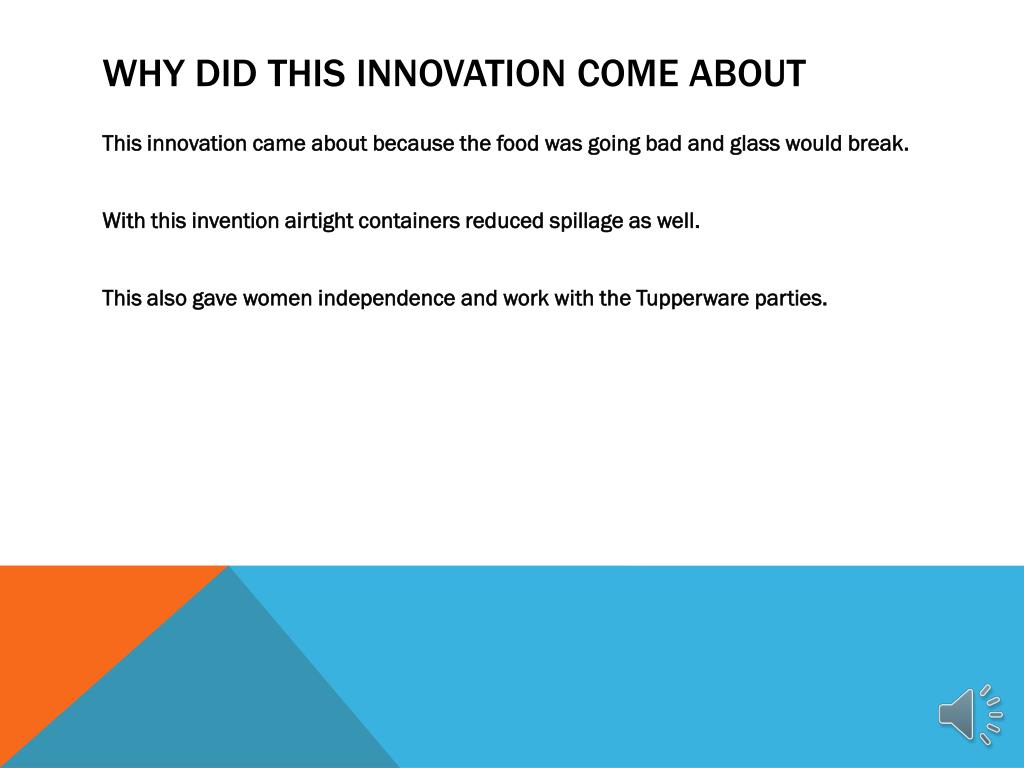 WHY DID THIS INNOVATION COME ABOUT

This innovation came about because the food was going bad and glass would break.

With this invention airtight containers reduced spillage as well.

This also gave women independence and work with the Tupperware parties.